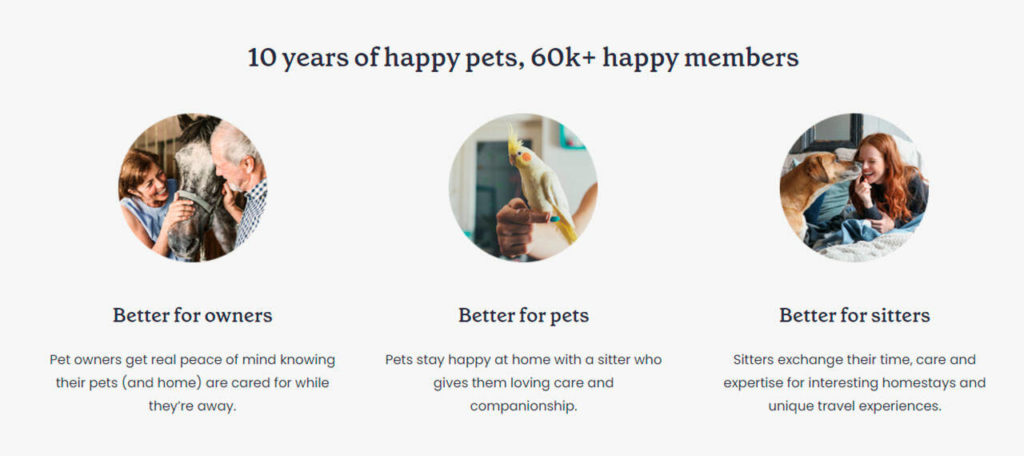 10 years of happy pets, 60k+ happy members

Better for owners

Pet owners get real peace of mind knowing their pets (and home) are cared for while they're away.

Better for pets

Pets stay happy at home with a sitter who gives them loving care and companionship.

Better for sitters

Sitters exchange their time, care and expertise for interesting homestays and unique travel experiences.